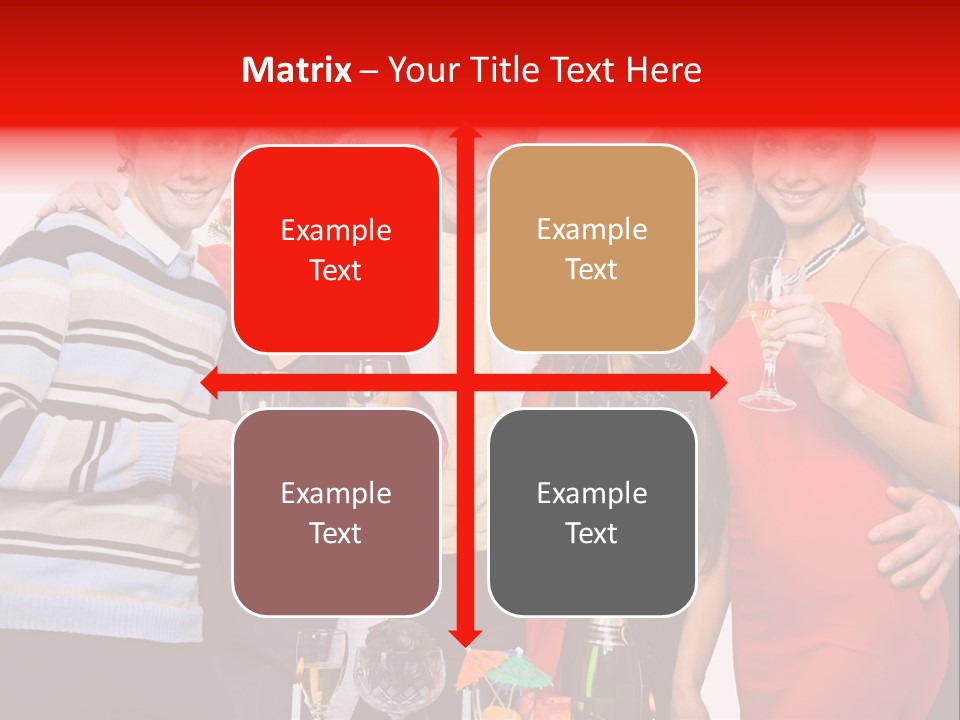 Matrix – Your Title Text Here

Example Text

Example Text

Example Text

Example Text